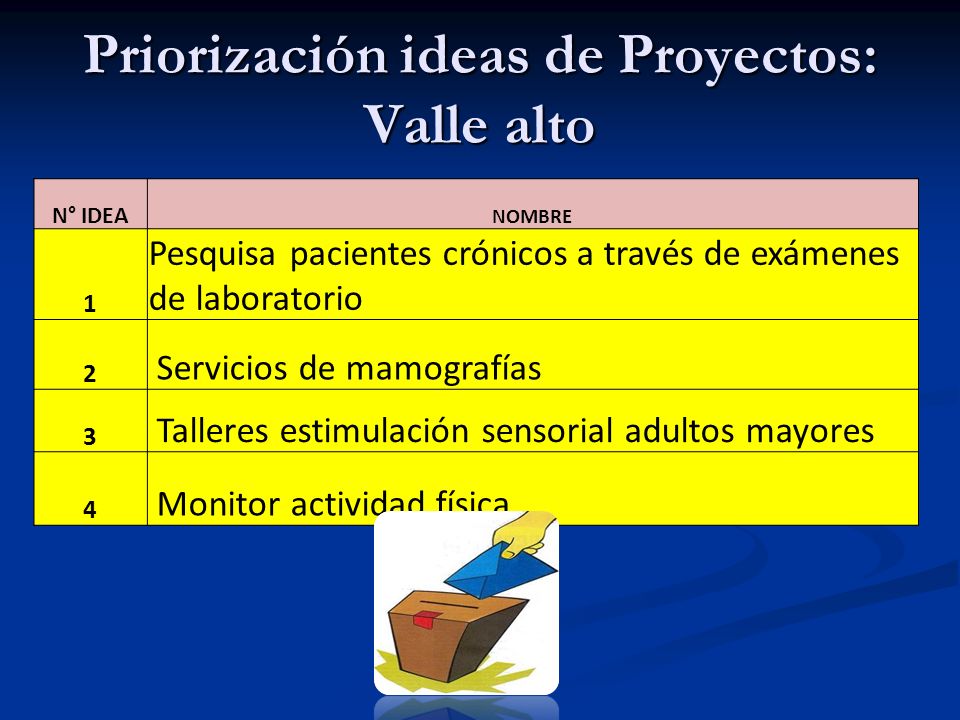 Priorización ideas de Proyectos: Valle alto

| N° IDEA | NOMBRE |
|---|---|
| 1 | Pesquisa pacientes crónicos a través de exámenes de laboratorio |
| 2 | Servicios de mamografías |
| 3 | Talleres estimulación sensorial adultos mayores |
| 4 | Monitor actividad física |